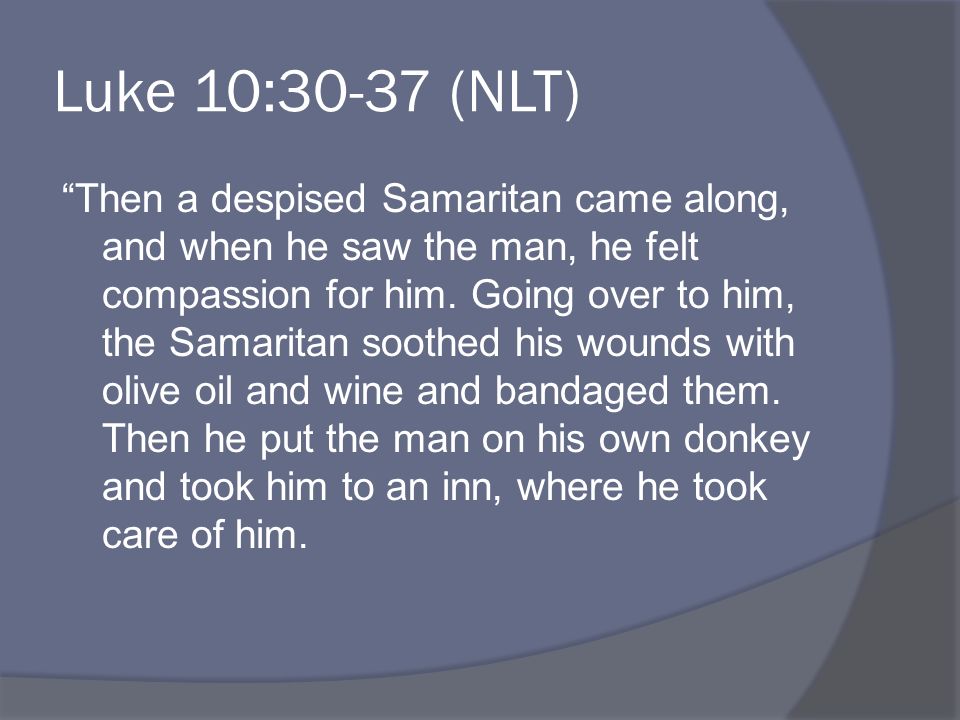 Luke 10:30-37 (NLT)

“Then a despised Samaritan came along, and when he saw the man, he felt compassion for him. Going over to him, the Samaritan soothed his wounds with olive oil and wine and bandaged them. Then he put the man on his own donkey and took him to an inn, where he took care of him.